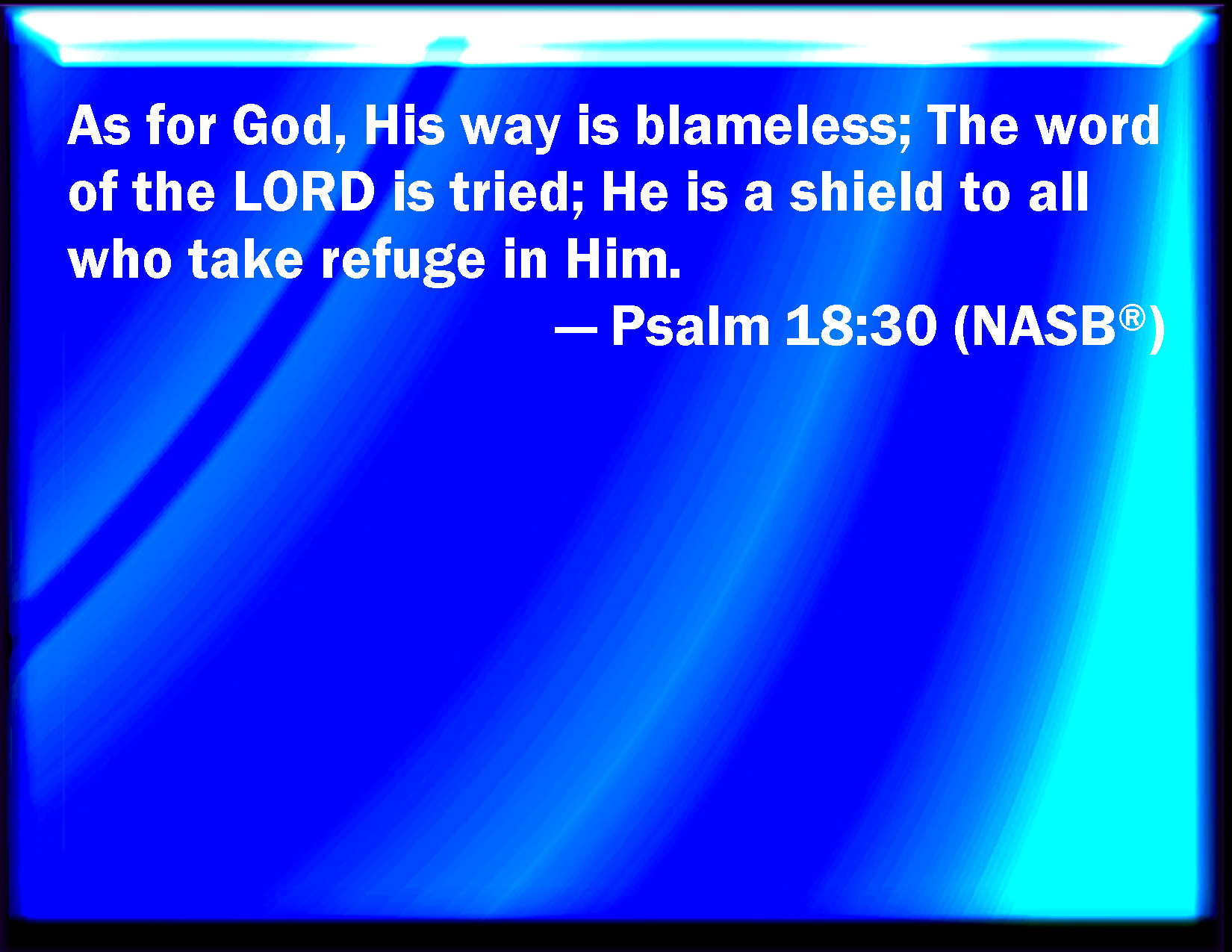 As for God, His way is blameless; The word of the LORD is tried; He is a shield to all who take refuge in Him.

— Psalm 18:30 (NASB®)